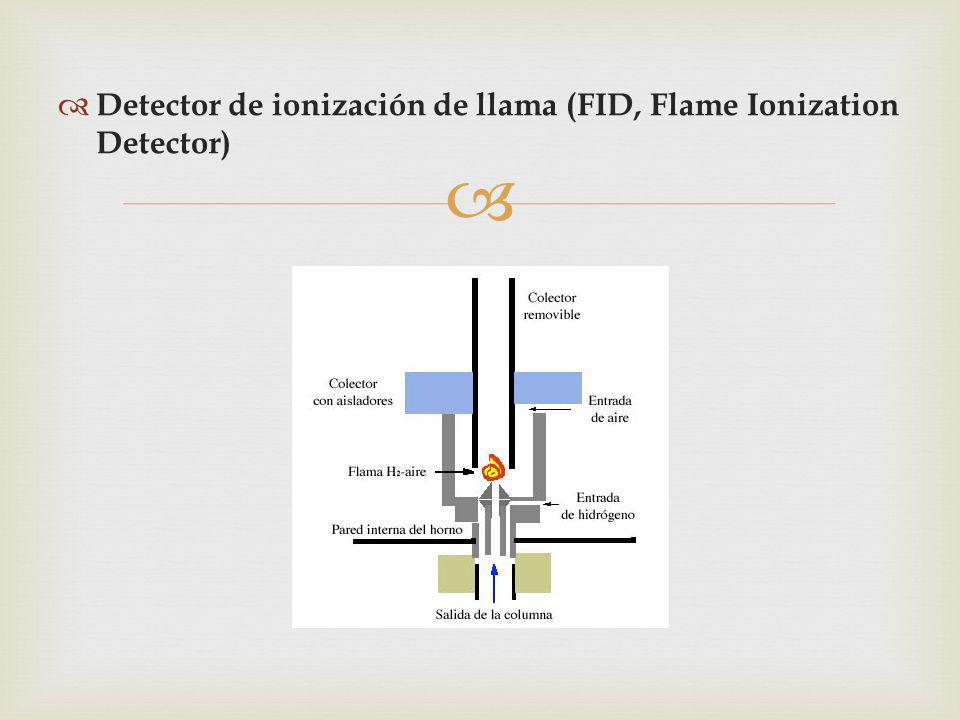 Detector de ionización de llama (FID, Flame Ionization Detector)

Colector removible

Colector con aisladores

Entrada de aire

Flama $H_2$-aire

Entrada de hidrógeno

Pared interna del horno

Salida de la columna